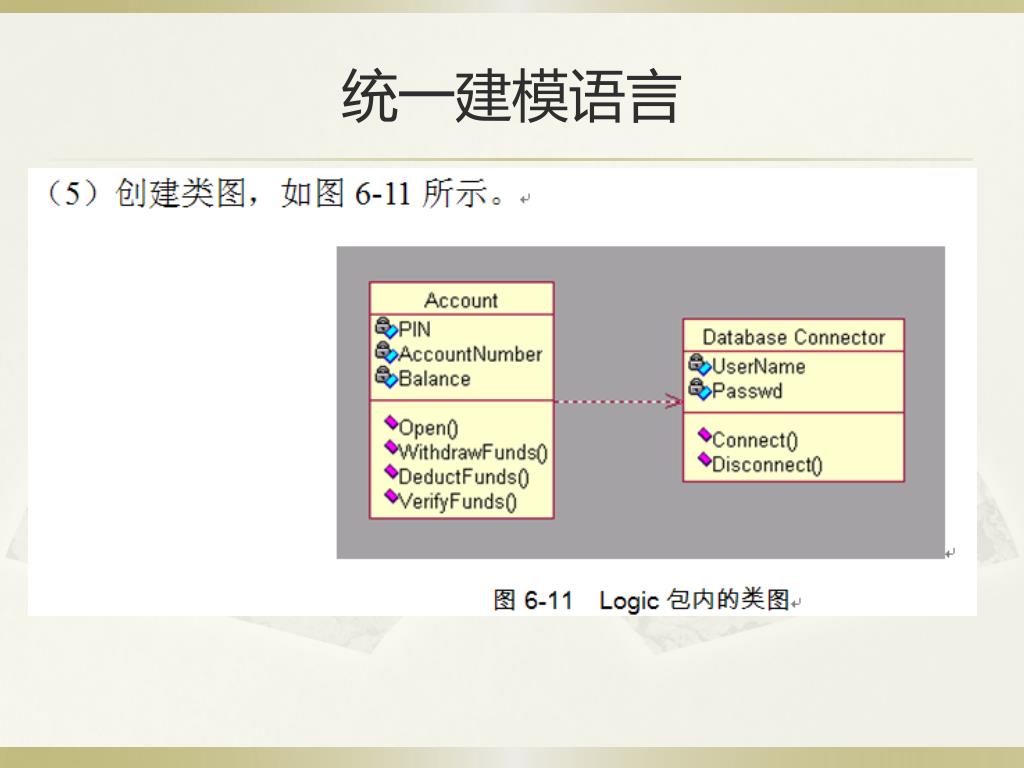 统一建模语言

（5）创建类图，如图 6-11 所示。

Account
PIN
AccountNumber
Balance
Open()
WithdrawFunds()
DeductFunds()
VerifyFunds()

Database Connector
UserName
Passwd
Connect()
Disconnect()

图 6-11 Logic 包内的类图